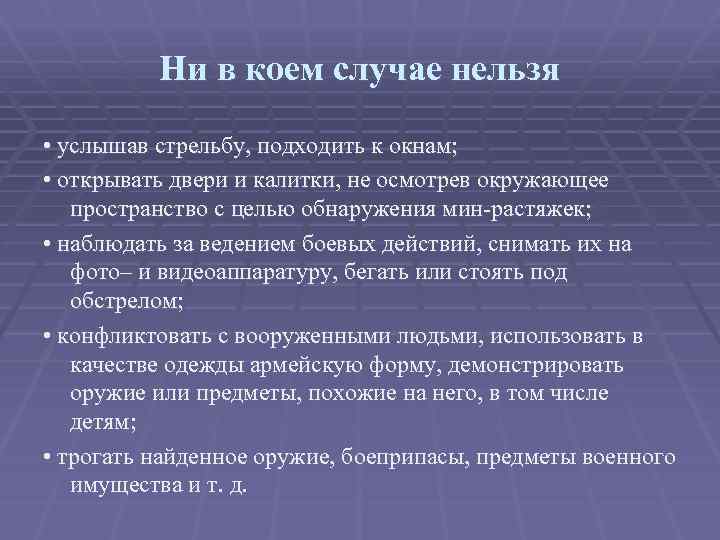 Ни в коем случае нельзя

• услышав стрельбу, подходить к окнам;

• открывать двери и калитки, не осмотрев окружающее пространство с целью обнаружения мин-растяжек;

• наблюдать за ведением боевых действий, снимать их на фото– и видеоаппаратуру, бегать или стоять под обстрелом;

• конфликтовать с вооруженными людьми, использовать в качестве одежды армейскую форму, демонстрировать оружие или предметы, похожие на него, в том числе детям;

• трогать найденное оружие, боеприпасы, предметы военного имущества и т. д.